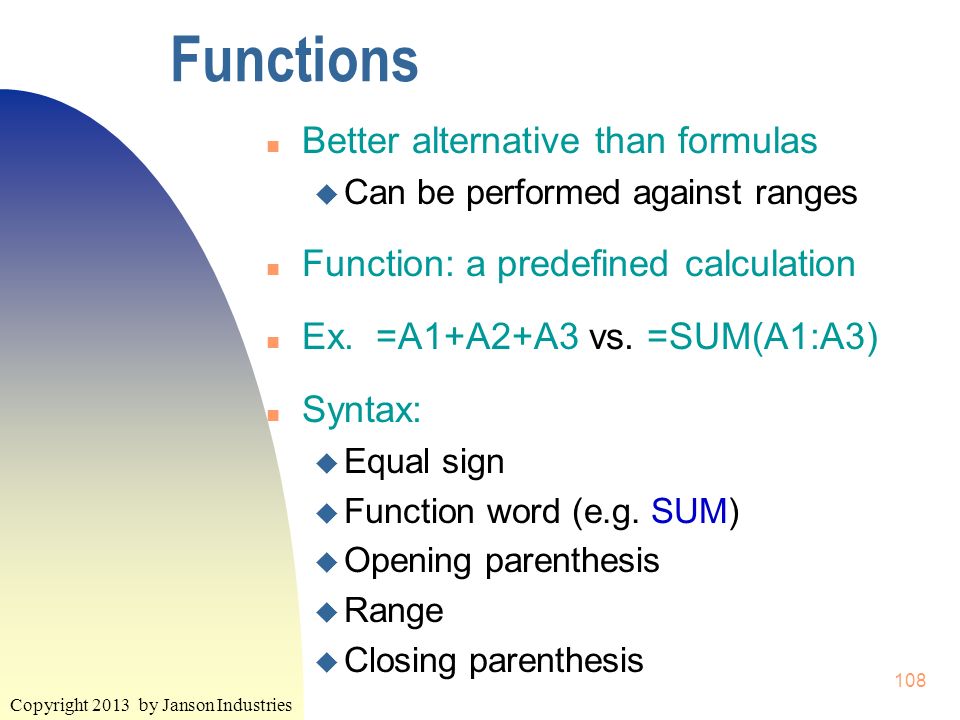 Functions

- Better alternative than formulas
  - Can be performed against ranges
- Function: a predefined calculation
- Ex. =A1+A2+A3 vs. =SUM(A1:A3)
- Syntax:
  - Equal sign
  - Function word (e.g. SUM)
  - Opening parenthesis
  - Range
  - Closing parenthesis

108

Copyright 2013 by Janson Industries